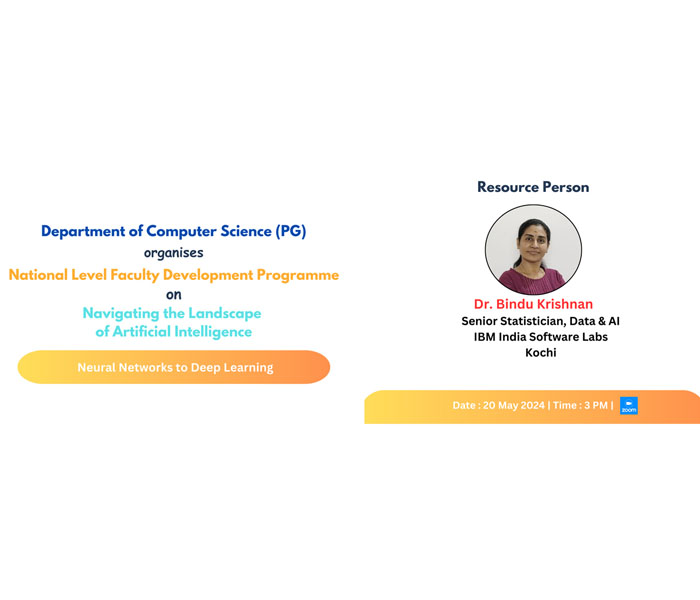 Department of Computer Science (PG)
organises
National Level Faculty Development Programme
on
Navigating the Landscape of Artificial Intelligence

Neural Networks to Deep Learning

Resource Person

Dr. Bindu Krishnan
Senior Statistician, Data & AI
IBM India Software Labs
Kochi

Date : 20 May 2024 | Time : 3 PM |

zoom